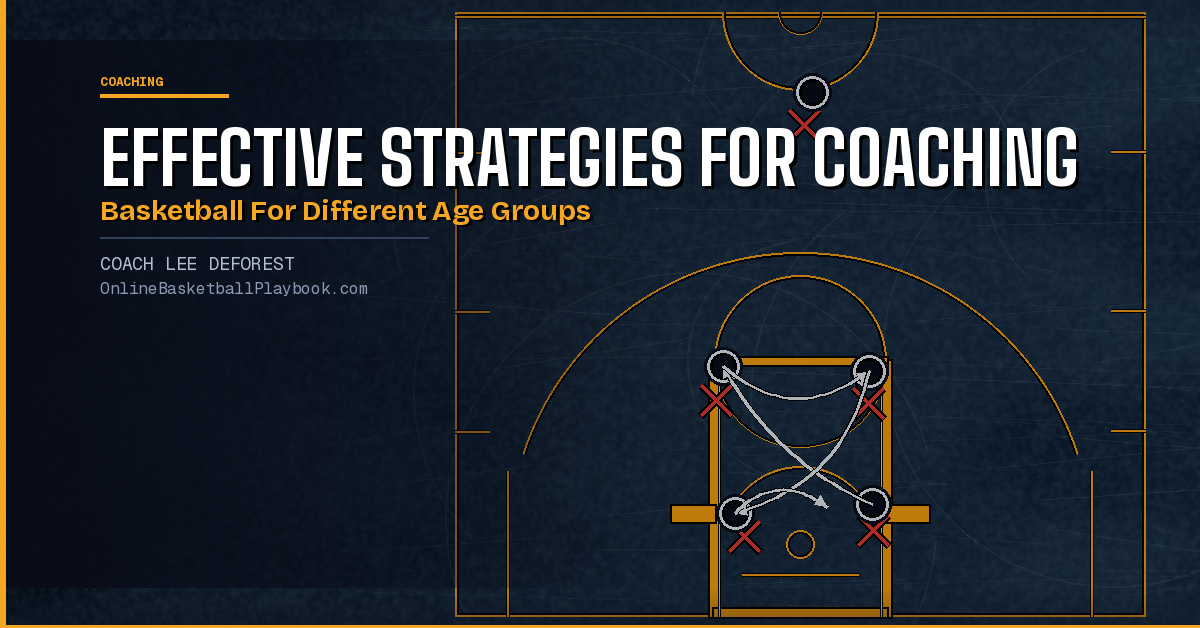 COACHING

EFFECTIVE STRATEGIES FOR COACHING

Basketball For Different Age Groups

COACH LEE DEFOREST

OnlineBasketballPlaybook.com